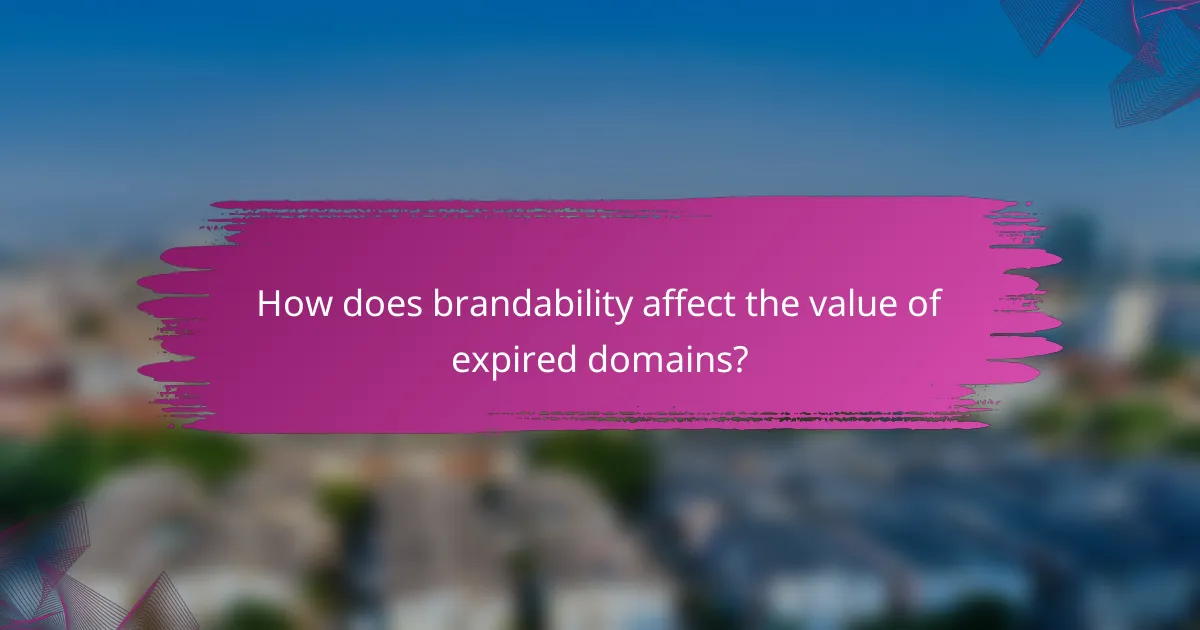 How does brandability affect the value of expired domains?